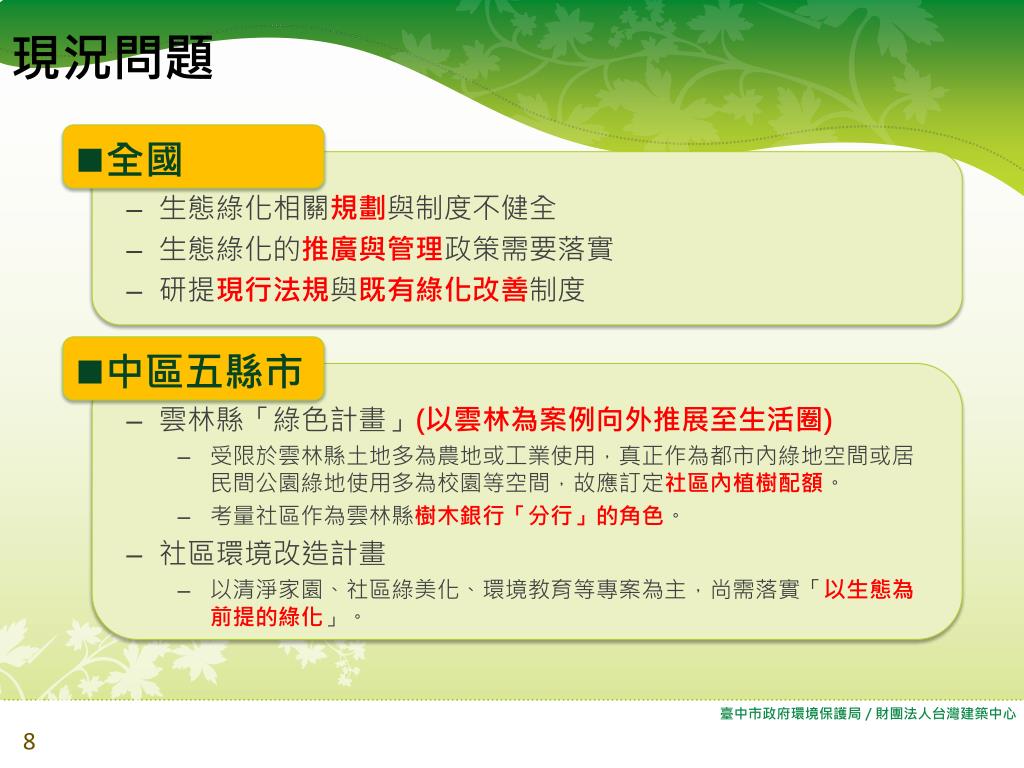 現況問題

■全國

– 生態綠化相關規劃與制度不健全
– 生態綠化的推廣與管理政策需要落實
– 研提現行法規與既有綠化改善制度

■中區五縣市

– 雲林縣「綠色計畫」(以雲林為案例向外推展至生活圈)
  – 受限於雲林縣土地多為農地或工業使用，真正作為都市內綠地空間或居民間公園綠地使用多為校園等空間，故應訂定社區內植樹配額。
  – 考量社區作為雲林縣樹木銀行「分行」的角色。
– 社區環境改造計畫
  – 以清淨家園、社區綠美化、環境教育等專案為主，尚需落實「以生態為前提的綠化」。

臺中市政府環境保護局 / 財團法人台灣建築中心

8